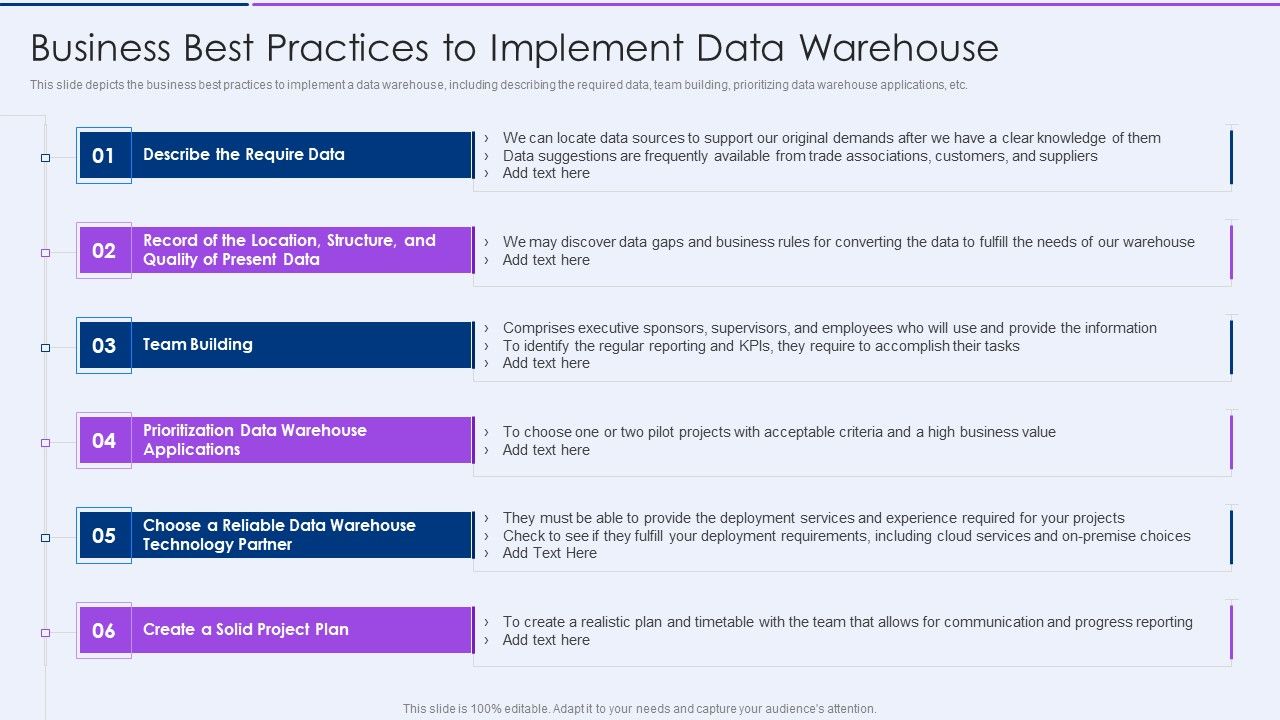 Business Best Practices to Implement Data Warehouse

This slide depicts the business best practices to implement a data warehouse, including describing the required data, team building, prioritizing data warehouse applications, etc.

01 Describe the Require Data

› We can locate data sources to support our original demands after we have a clear knowledge of them
› Data suggestions are frequently available from trade associations, customers, and suppliers
› Add text here

02 Record of the Location, Structure, and Quality of Present Data

› We may discover data gaps and business rules for converting the data to fulfill the needs of our warehouse
› Add text here

03 Team Building

› Comprises executive sponsors, supervisors, and employees who will use and provide the information
› To identify the regular reporting and KPIs, they require to accomplish their tasks
› Add text here

04 Prioritization Data Warehouse Applications

› To choose one or two pilot projects with acceptable criteria and a high business value
› Add text here

05 Choose a Reliable Data Warehouse Technology Partner

› They must be able to provide the deployment services and experience required for your projects
› Check to see if they fulfill your deployment requirements, including cloud services and on-premise choices
› Add Text Here

06 Create a Solid Project Plan

› To create a realistic plan and timetable with the team that allows for communication and progress reporting
› Add text here

This slide is 100% editable. Adapt it to your needs and capture your audience's attention.